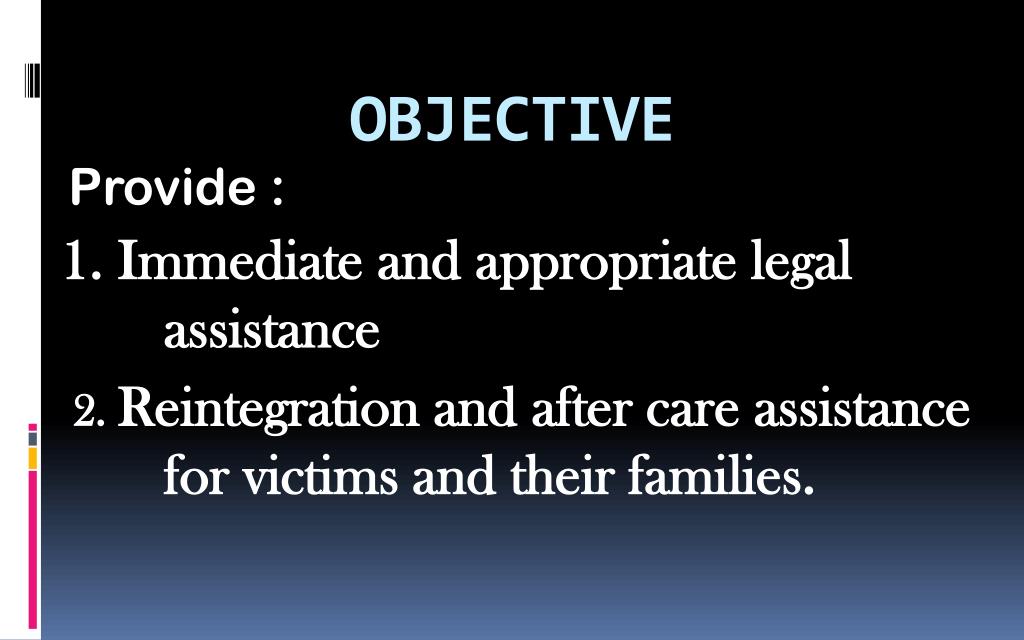 OBJECTIVE

Provide :

1. Immediate and appropriate legal assistance

2. Reintegration and after care assistance for victims and their families.